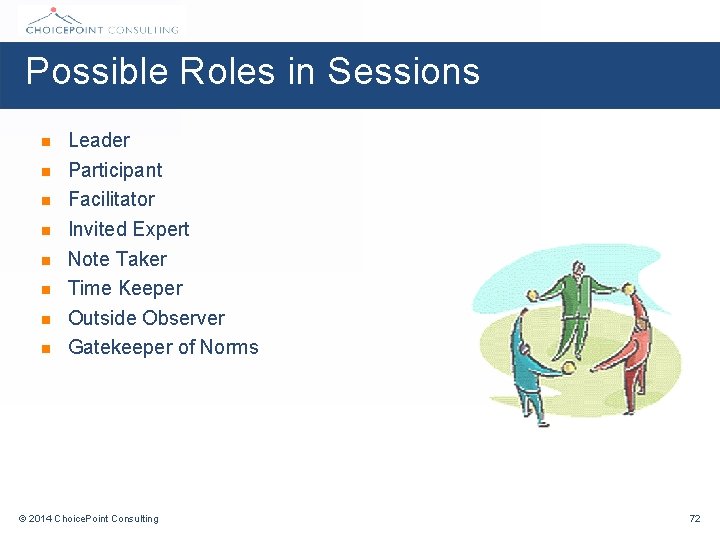 CHOICEPOINT CONSULTING

Possible Roles in Sessions

- Leader
- Participant
- Facilitator
- Invited Expert
- Note Taker
- Time Keeper
- Outside Observer
- Gatekeeper of Norms

© 2014 ChoicePoint Consulting

72